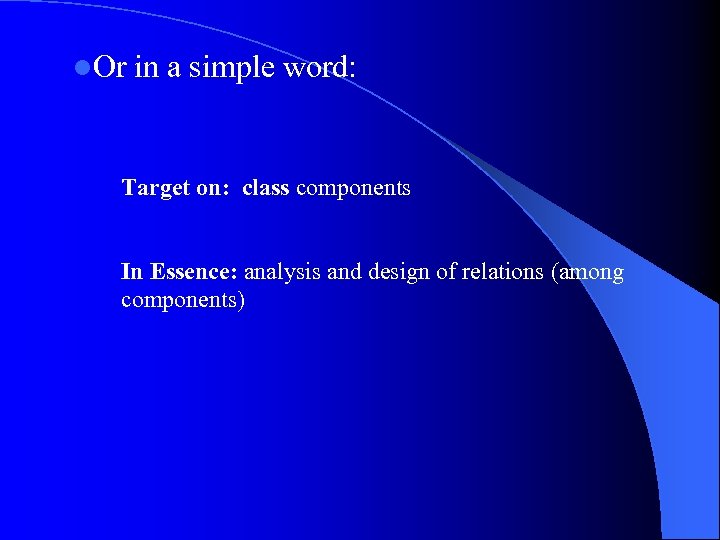 Or in a simple word:

Target on: class components

In Essence: analysis and design of relations (among components)